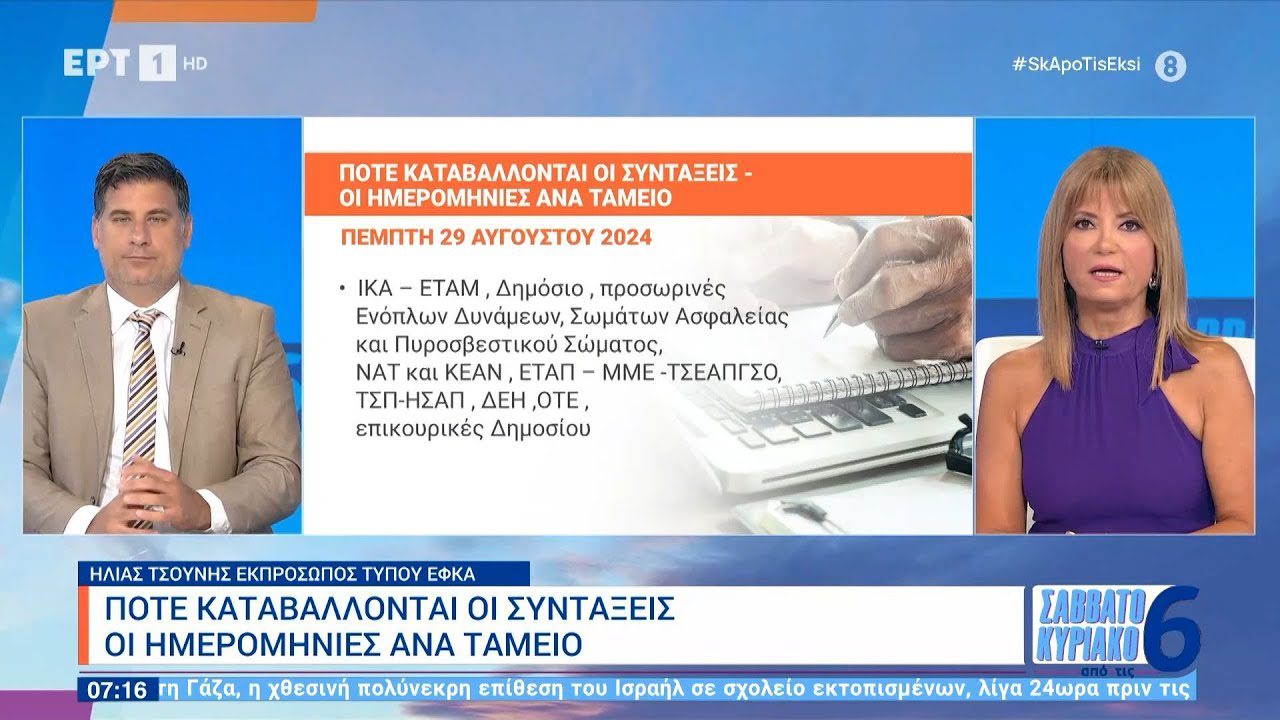 ΕΡΤ 1 HD

#SkApoTisEksi 8

ΠΟΤΕ ΚΑΤΑΒΑΛΛΟΝΤΑΙ ΟΙ ΣΥΝΤΑΞΕΙΣ - ΟΙ ΗΜΕΡΟΜΗΝΙΕΣ ΑΝΑ ΤΑΜΕΙΟ

ΠΕΜΠΤΗ 29 ΑΥΓΟΥΣΤΟΥ 2024

• ΙΚΑ – ΕΤΑΜ , Δημόσιο , προσωρινές Ενόπλων Δυνάμεων, Σωμάτων Ασφαλείας και Πυροσβεστικού Σώματος, ΝΑΤ και ΚΕΑΝ , ΕΤΑΠ – ΜΜΕ -ΤΣΕΑΠΓΣΟ, ΤΣΠ-ΗΣΑΠ , ΔΕΗ ,ΟΤΕ , επικουρικές Δημοσίου

ΗΛΙΑΣ ΤΣΟΥΝΗΣ ΕΚΠΡΟΣΩΠΟΣ ΤΥΠΟΥ ΕΦΚΑ

ΠΟΤΕ ΚΑΤΑΒΑΛΛΟΝΤΑΙ ΟΙ ΣΥΝΤΑΞΕΙΣ
ΟΙ ΗΜΕΡΟΜΗΝΙΕΣ ΑΝΑ ΤΑΜΕΙΟ

ΣΑΒΒΑΤΟ ΚΥΡΙΑΚΟ από τις 6

07:16 τη Γάζα, η χθεσινή πολύνεκρη επίθεση του Ισραήλ σε σχολείο εκτοπισμένων, λίγα 24ωρα πριν τις